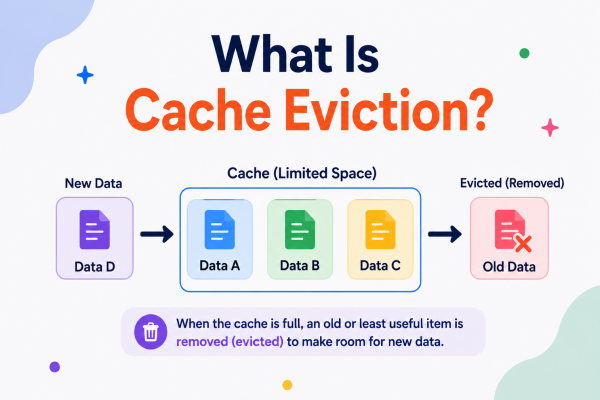 What Is
Cache Eviction?

New Data

Data D

Cache (Limited Space)

Data A

Data B

Data C

Evicted (Removed)

Old Data

When the cache is full, an old or least useful item is removed (evicted) to make room for new data.